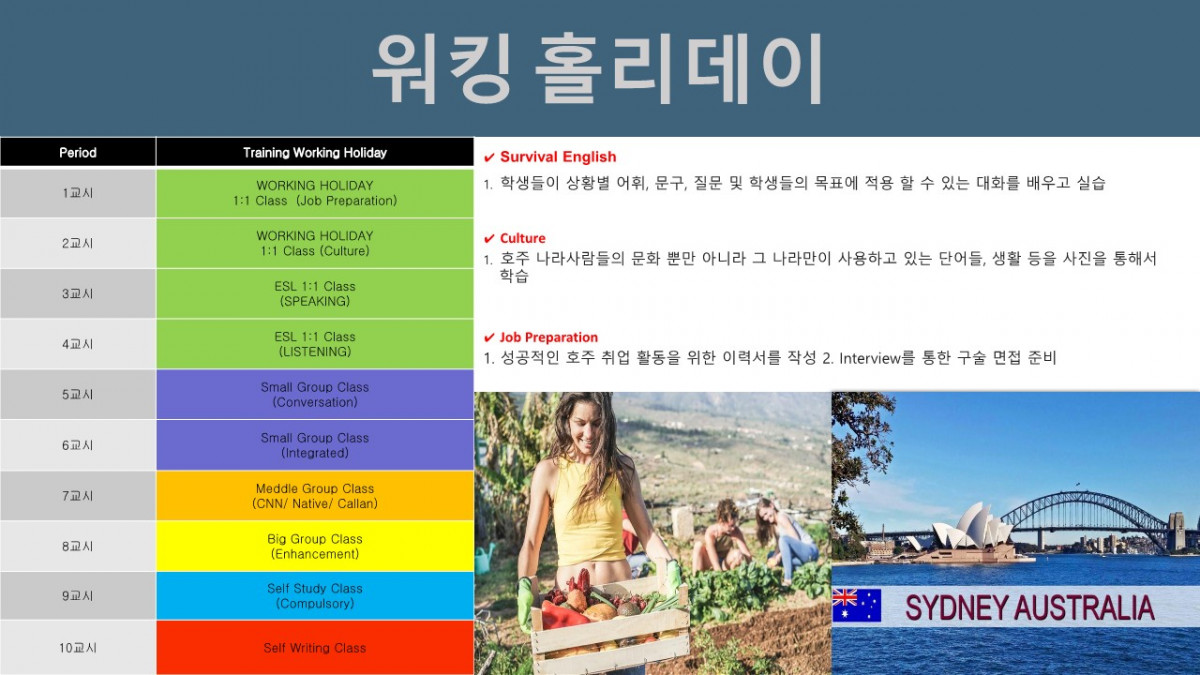 워킹 홀리데이

| Period | Training Working Holiday |
|---|---|
| 1교시 | WORKING HOLIDAY 1:1 Class (Job Preparation) |
| 2교시 | WORKING HOLIDAY 1:1 Class (Culture) |
| 3교시 | ESL 1:1 Class (SPEAKING) |
| 4교시 | ESL 1:1 Class (LISTENING) |
| 5교시 | Small Group Class (Conversation) |
| 6교시 | Small Group Class (Integrated) |
| 7교시 | Meddle Group Class (CNN/ Native/ Callan) |
| 8교시 | Big Group Class (Enhancement) |
| 9교시 | Self Study Class (Compulsory) |
| 10교시 | Self Writing Class |

✔ Survival English
1. 학생들이 상황별 어휘, 문구, 질문 및 학생들의 목표에 적용 할 수 있는 대화를 배우고 실습

✔ Culture
1. 호주 나라사람들의 문화 뿐만 아니라 그 나라만이 사용하고 있는 단어들, 생활 등을 사진을 통해서 학습

✔ Job Preparation
1. 성공적인 호주 취업 활동을 위한 이력서를 작성 2. Interview를 통한 구술 면접 준비

SYDNEY AUSTRALIA